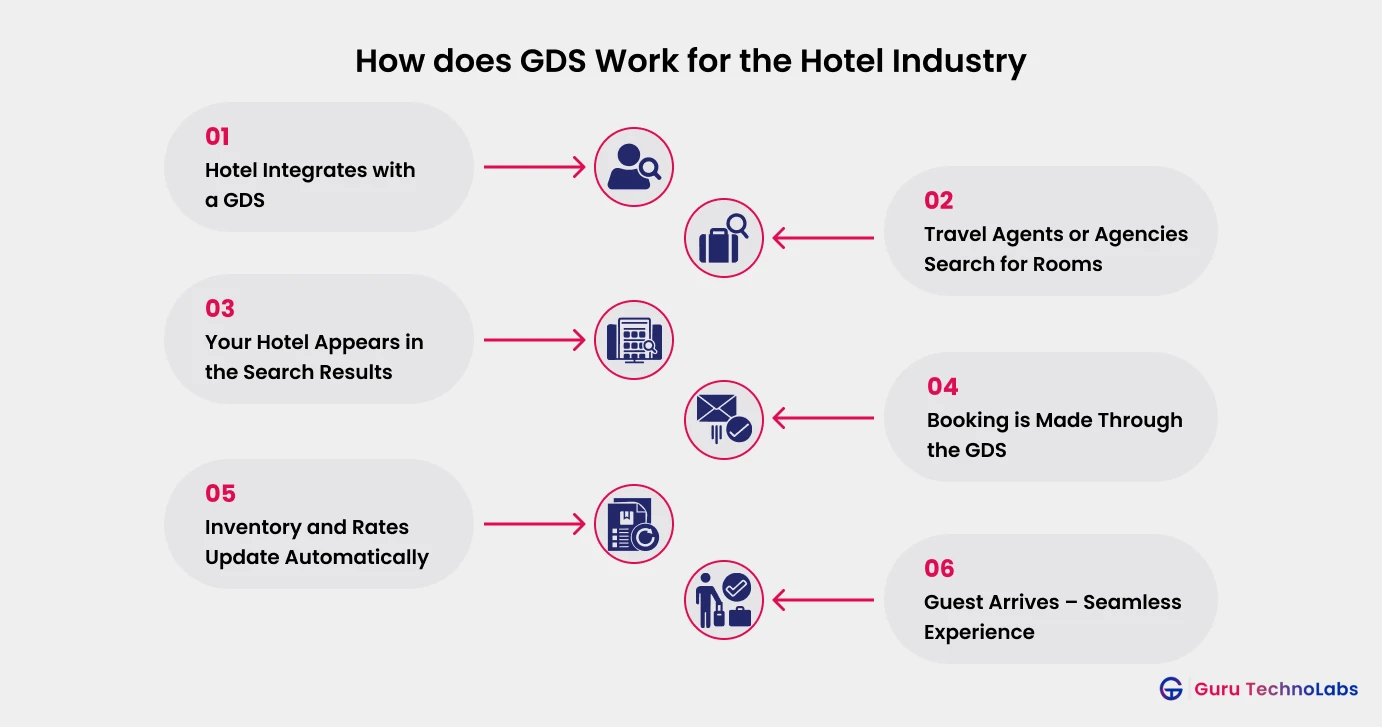 How does GDS Work for the Hotel Industry

01
Hotel Integrates with a GDS

02
Travel Agents or Agencies Search for Rooms

03
Your Hotel Appears in the Search Results

04
Booking is Made Through the GDS

05
Inventory and Rates Update Automatically

06
Guest Arrives – Seamless Experience

Guru TechnoLabs